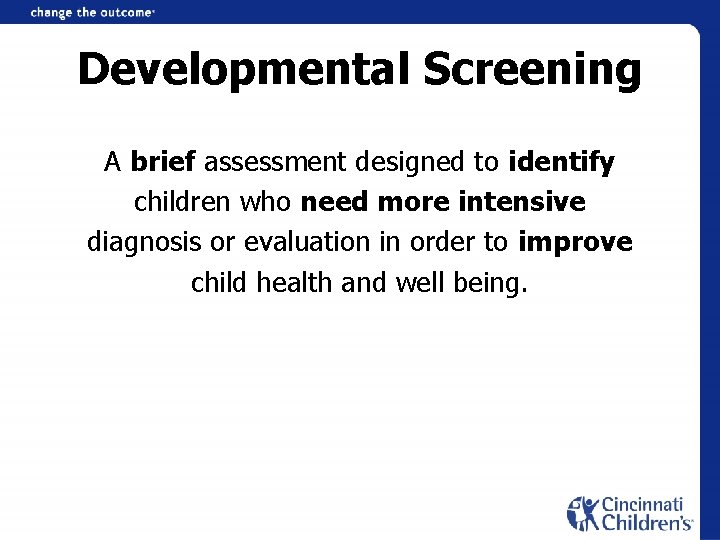 change the outcome

Developmental Screening

A brief assessment designed to identify children who need more intensive diagnosis or evaluation in order to improve child health and well being.

Cincinnati Children's